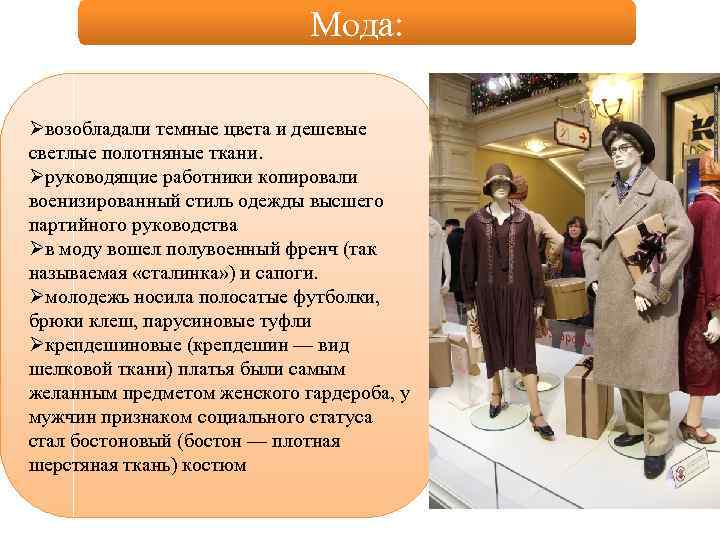 Мода:

➢возобладали темные цвета и дешевые светлые полотняные ткани.
➢руководящие работники копировали военизированный стиль одежды высшего партийного руководства
➢в моду вошел полувоенный френч (так называемая «сталинка») и сапоги.
➢молодежь носила полосатые футболки, брюки клеш, парусиновые туфли
➢крепдешиновые (крепдешин — вид шелковой ткани) платья были самым желанным предметом женского гардероба, у мужчин признаком социального статуса стал бостоновый (бостон — плотная шерстяная ткань) костюм